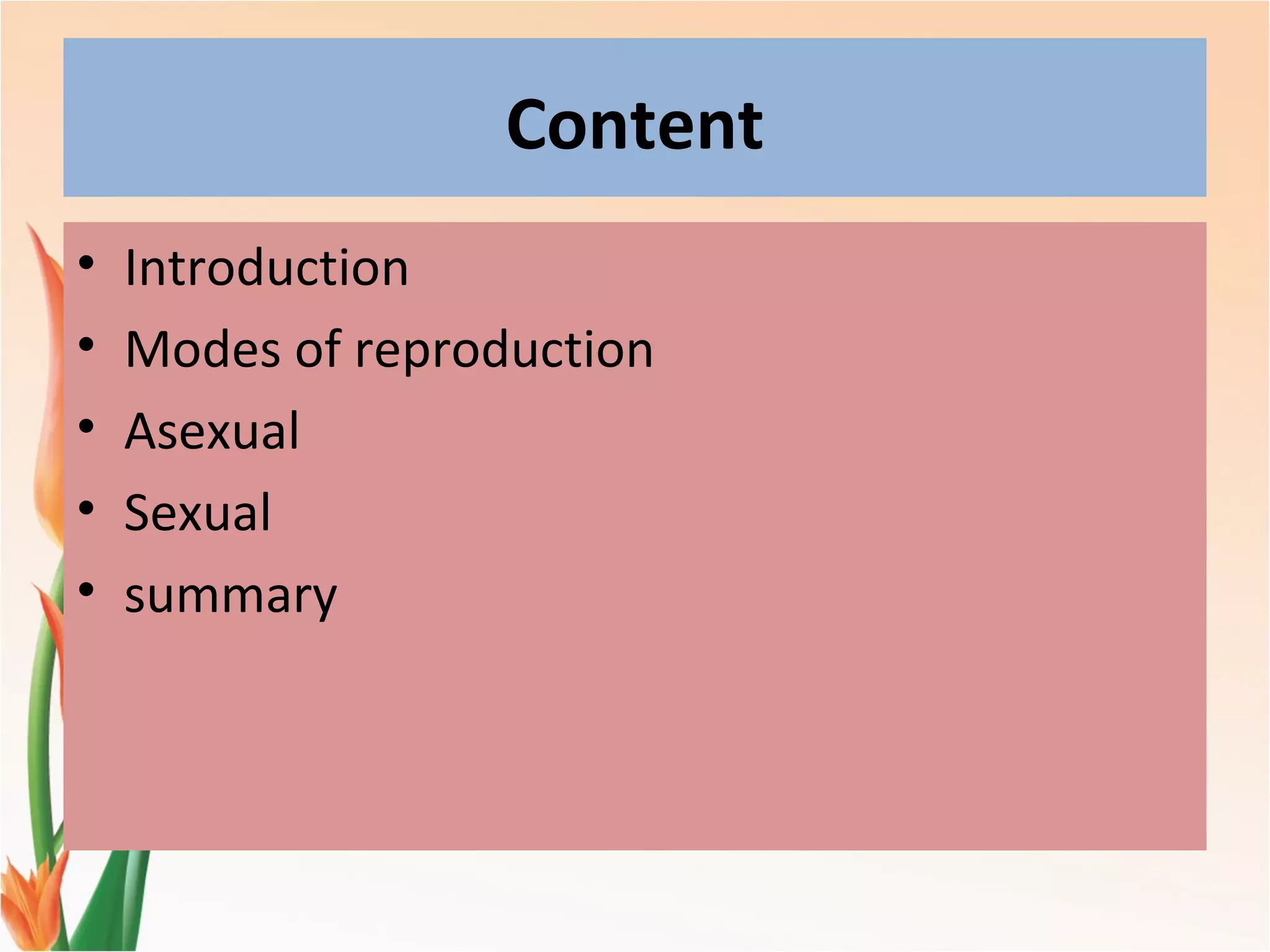 Content

• Introduction
• Modes of reproduction
• Asexual
• Sexual
• summary